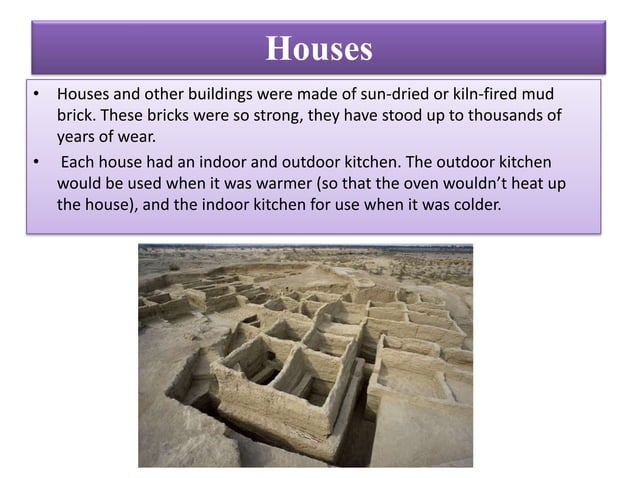 Houses

• Houses and other buildings were made of sun-dried or kiln-fired mud brick. These bricks were so strong, they have stood up to thousands of years of wear.

• Each house had an indoor and outdoor kitchen. The outdoor kitchen would be used when it was warmer (so that the oven wouldn't heat up the house), and the indoor kitchen for use when it was colder.